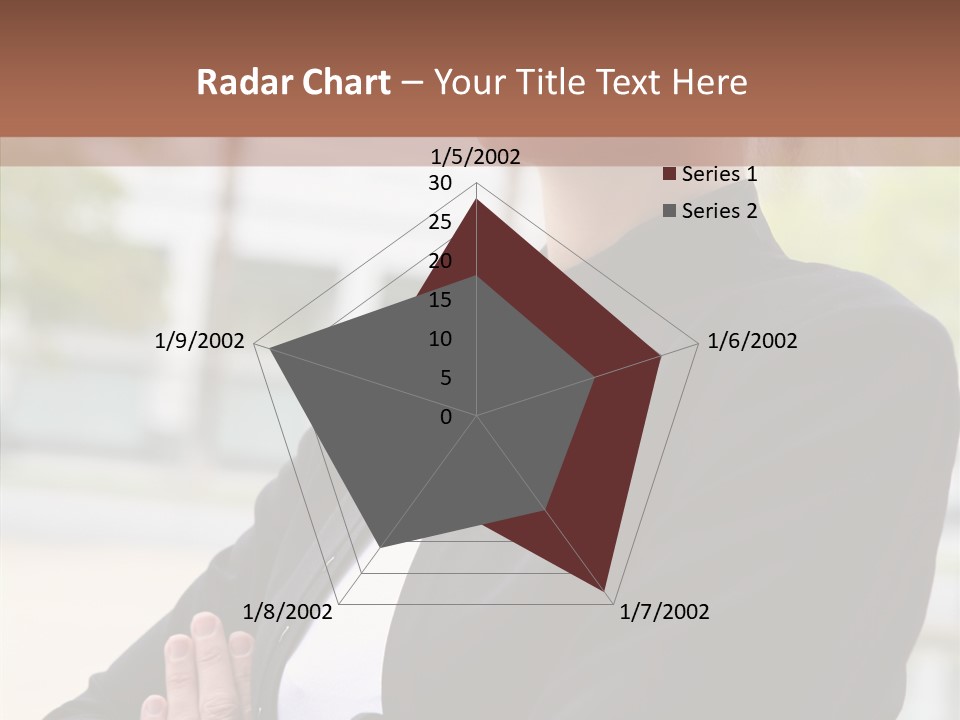 Radar Chart – Your Title Text Here

1/5/2002
30
25
20
15
10
5
0
1/6/2002
1/7/2002
1/8/2002
1/9/2002

Series 1
Series 2